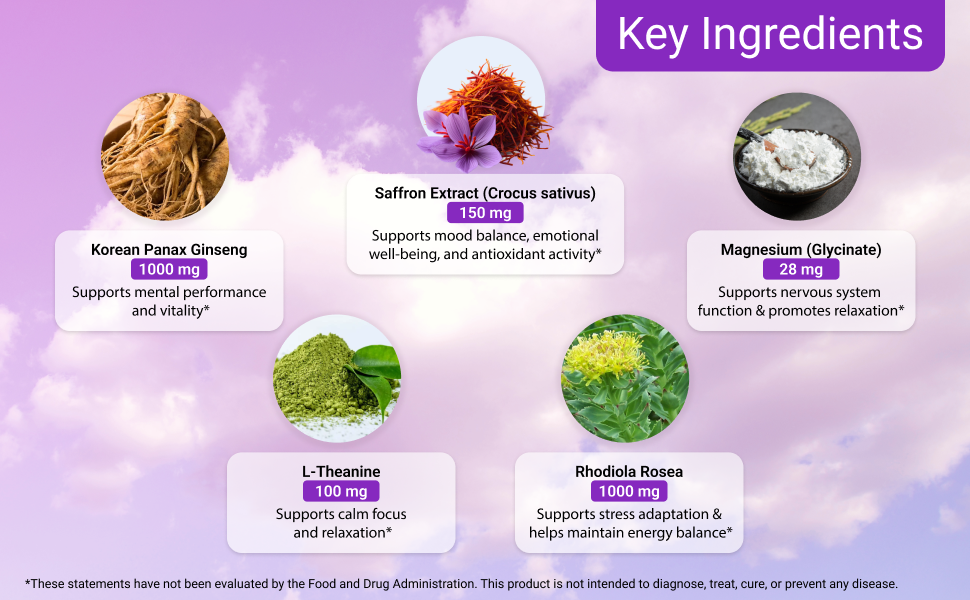 Key Ingredients

Korean Panax Ginseng
1000 mg
Supports mental performance and vitality*

Saffron Extract (Crocus sativus)
150 mg
Supports mood balance, emotional well-being, and antioxidant activity*

Magnesium (Glycinate)
28 mg
Supports nervous system function & promotes relaxation*

L-Theanine
100 mg
Supports calm focus and relaxation*

Rhodiola Rosea
1000 mg
Supports stress adaptation & helps maintain energy balance*

*These statements have not been evaluated by the Food and Drug Administration. This product is not intended to diagnose, treat, cure, or prevent any disease.